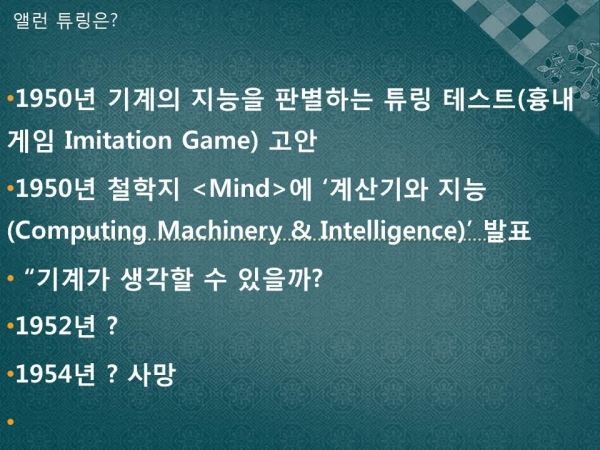 앨런 튜링은?

•1950년 기계의 지능을 판별하는 튜링 테스트(흉내 게임 Imitation Game) 고안

•1950년 철학지 <Mind>에 ‘계산기와 지능 (Computing Machinery & Intelligence)’ 발표

• “기계가 생각할 수 있을까?

•1952년 ?

•1954년 ? 사망

•